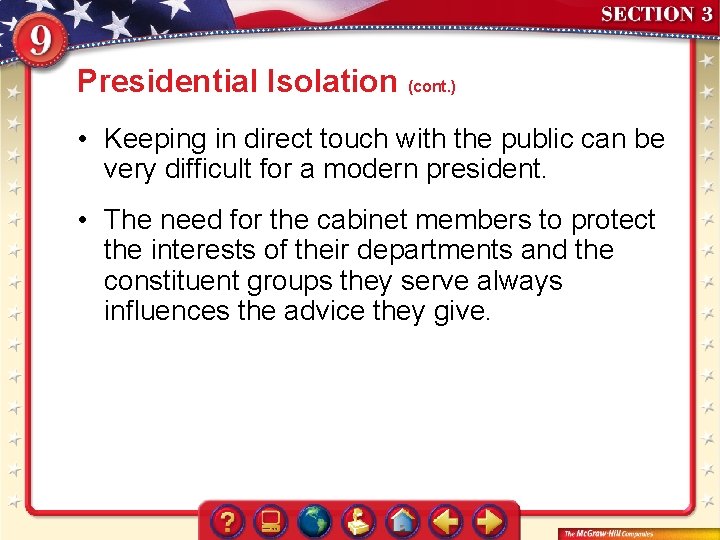 9

SECTION 3

Presidential Isolation (cont.)

• Keeping in direct touch with the public can be very difficult for a modern president.

• The need for the cabinet members to protect the interests of their departments and the constituent groups they serve always influences the advice they give.

?

The McGraw-Hill Companies